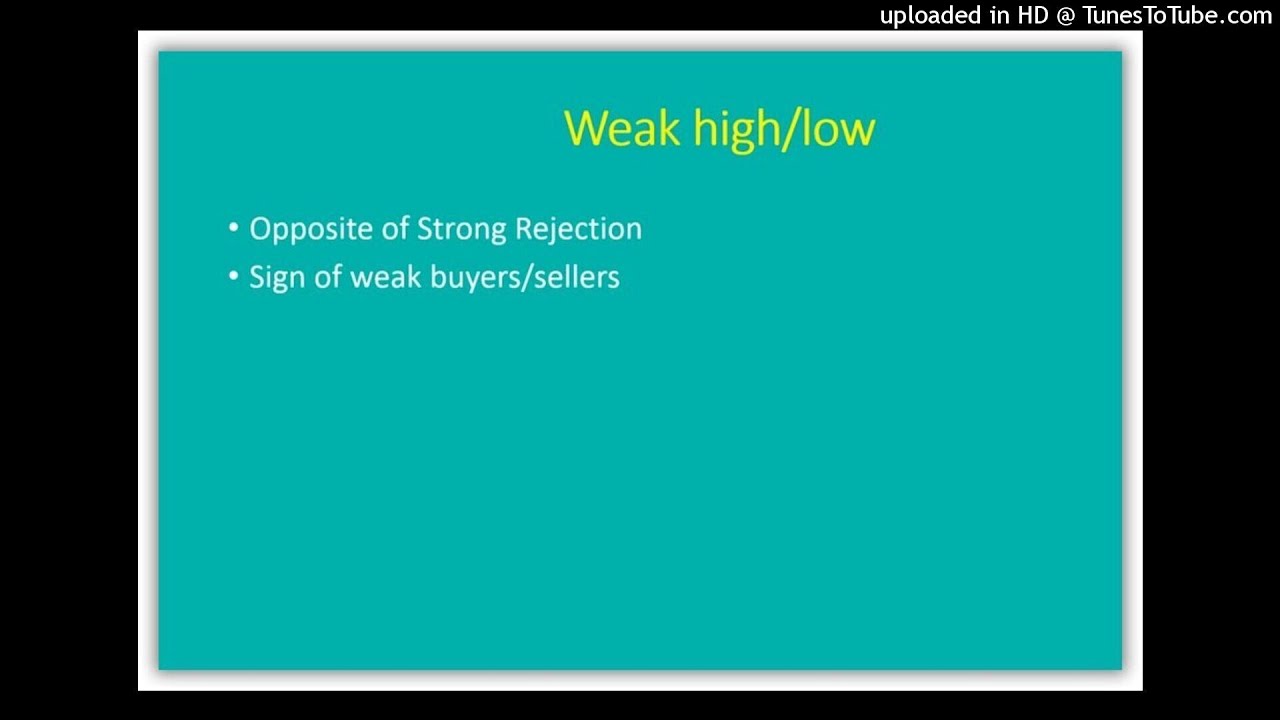 uploaded in HD @ TunesToTube.com

Weak high/low

• Opposite of Strong Rejection
• Sign of weak buyers/sellers